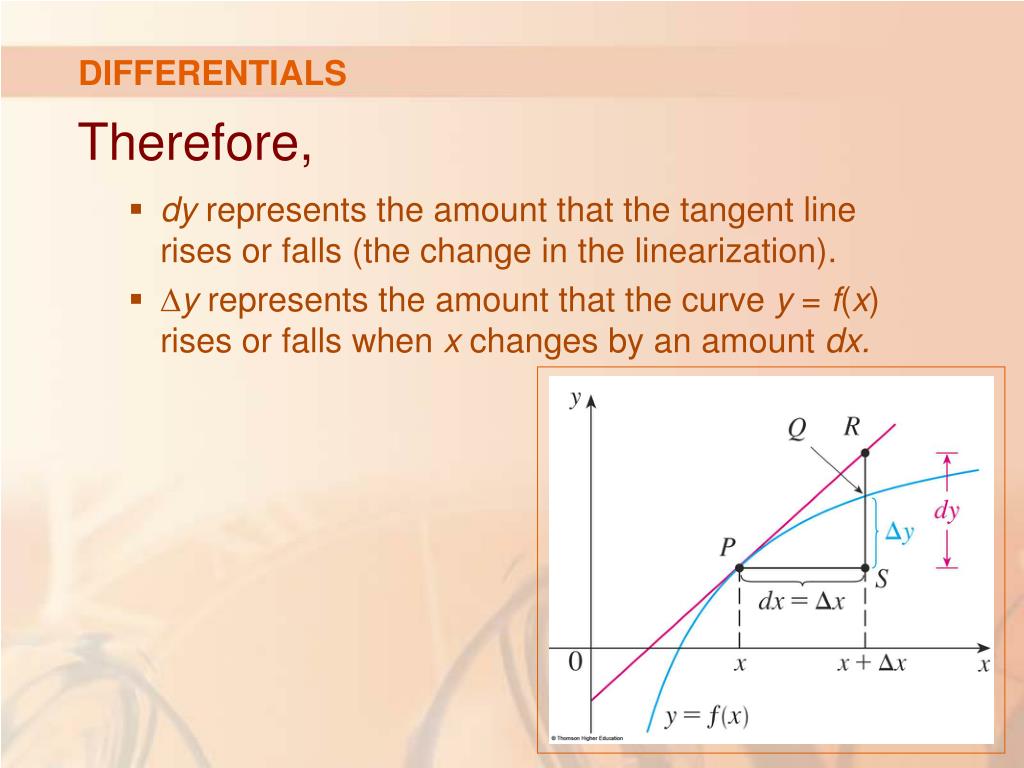 DIFFERENTIALS

Therefore,

▪ $dy$ represents the amount that the tangent line rises or falls (the change in the linearization).

▪ $\Delta y$ represents the amount that the curve $y = f(x)$ rises or falls when $x$ changes by an amount $dx$.

$y$

$Q$ $R$

$dy$

$\Delta y$

$P$

$S$

$dx = \Delta x$

$0$ $x$ $x + \Delta x$ $x$

$y = f(x)$

© Thomson Higher Education